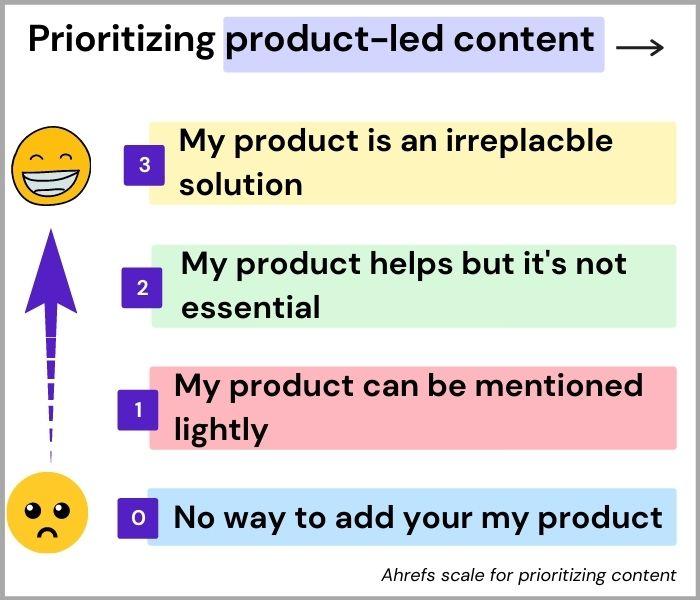 Prioritizing product-led content →

3 My product is an irreplacble solution

2 My product helps but it's not essential

1 My product can be mentioned lightly

0 No way to add your my product

Ahrefs scale for prioritizing content